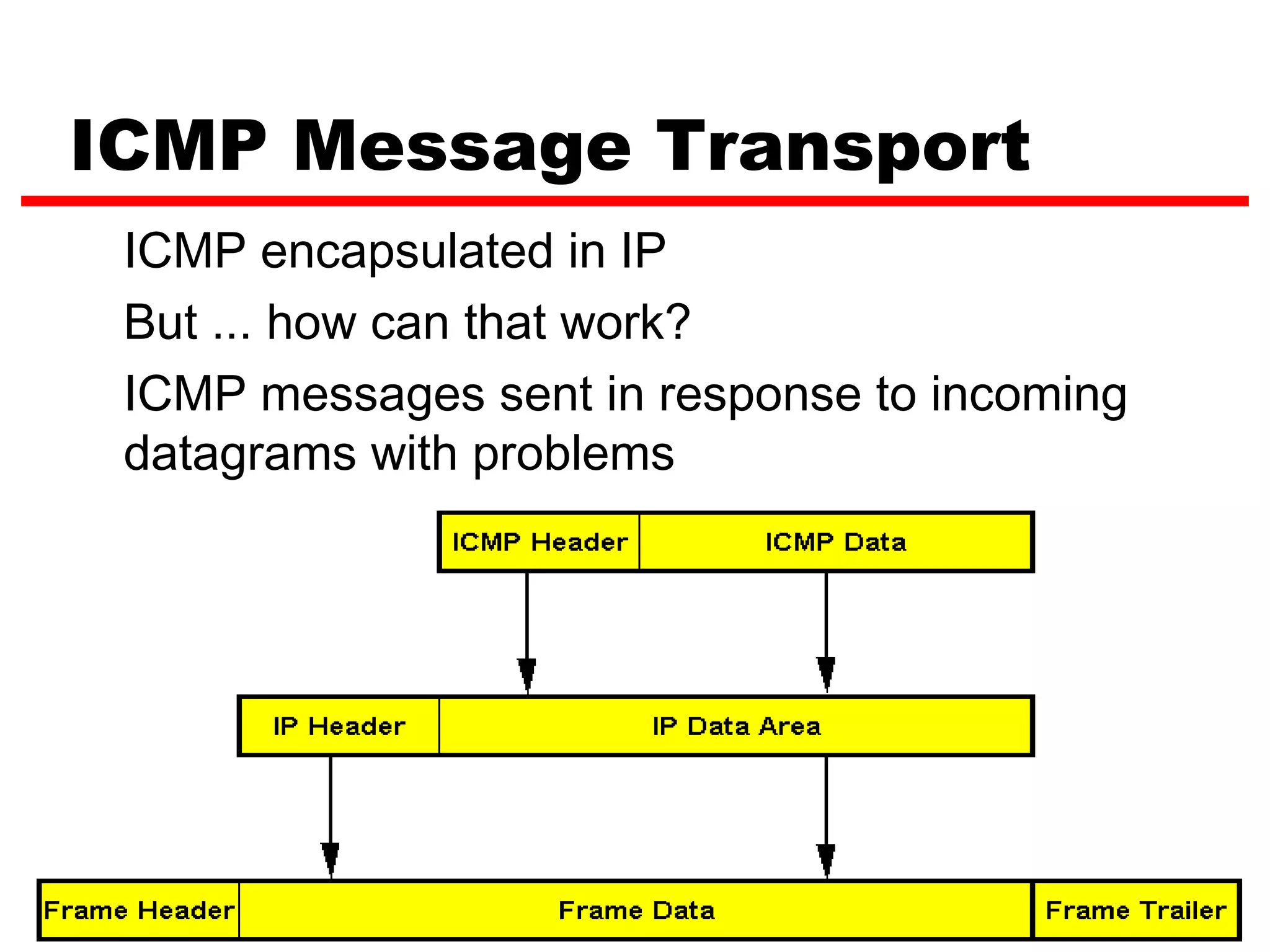 ICMP Message Transport

ICMP encapsulated in IP

But ... how can that work?

ICMP messages sent in response to incoming datagrams with problems

ICMP Header ICMP Data

IP Header IP Data Area

Frame Header Frame Data Frame Trailer